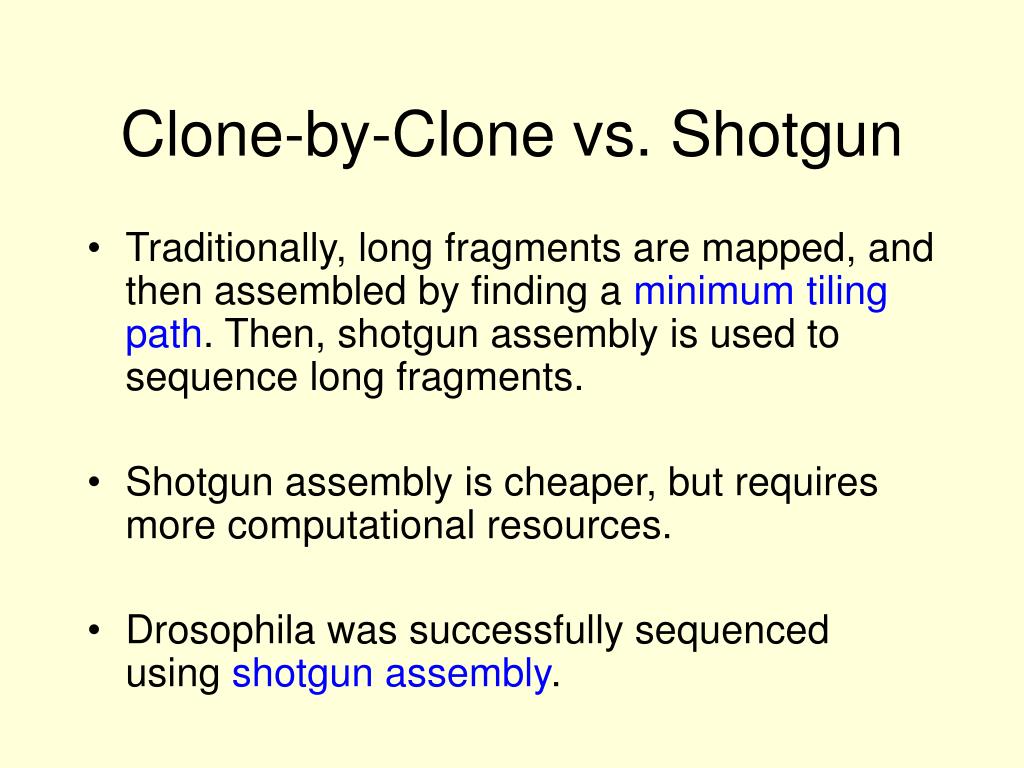 Clone-by-Clone vs. Shotgun

• Traditionally, long fragments are mapped, and then assembled by finding a minimum tiling path. Then, shotgun assembly is used to sequence long fragments.

• Shotgun assembly is cheaper, but requires more computational resources.

• Drosophila was successfully sequenced using shotgun assembly.